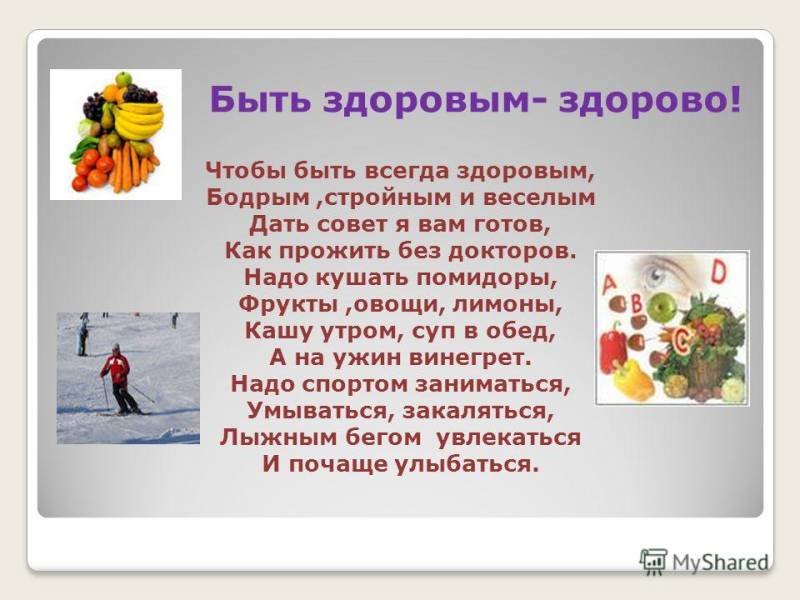 Быть здоровым- здорово!

Чтобы быть всегда здоровым,
Бодрым ,стройным и веселым
Дать совет я вам готов,
Как прожить без докторов.
Надо кушать помидоры,
Фрукты ,овощи, лимоны,
Кашу утром, суп в обед,
А на ужин винегрет.
Надо спортом заниматься,
Умываться, закаляться,
Лыжным бегом увлекаться
И почаще улыбаться.

A B C D

MyShared